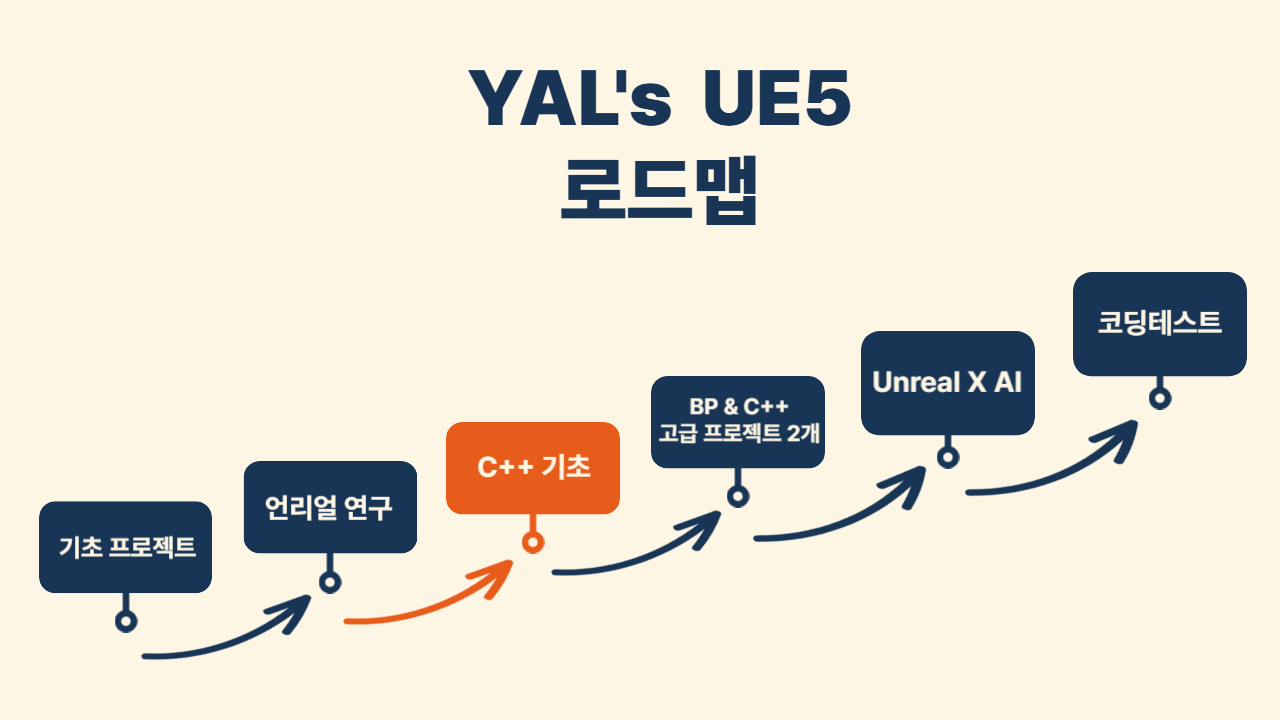 YAL's UE5
로드맵

기초 프로젝트

언리얼 연구

C++ 기초

BP & C++
고급 프로젝트 2개

Unreal X AI

코딩테스트